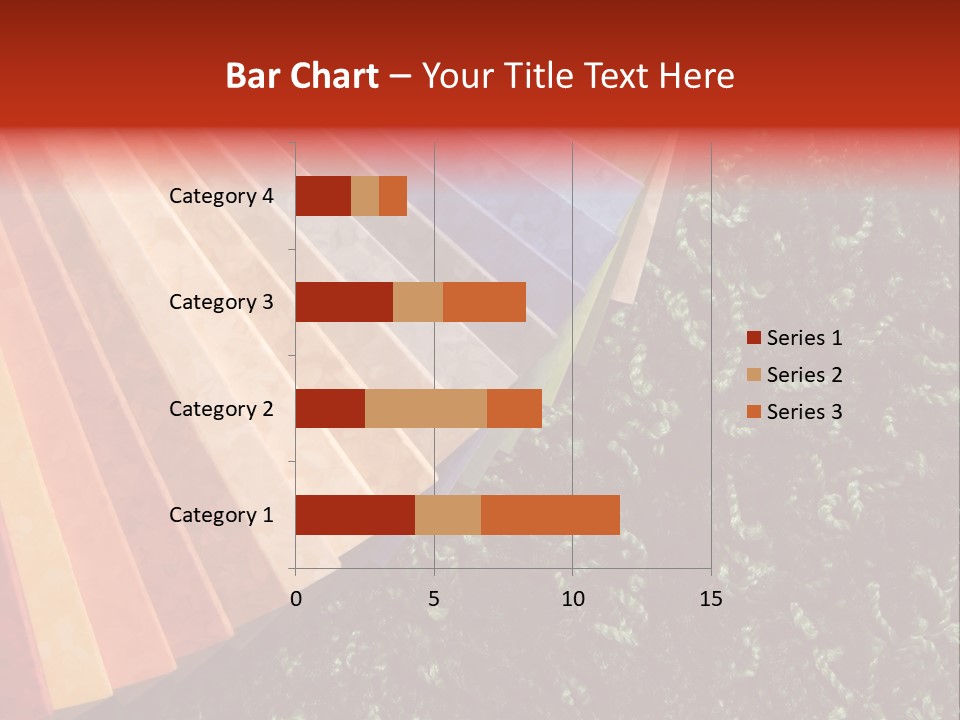 Bar Chart – Your Title Text Here

Category 4
Category 3
Category 2
Category 1

0
5
10
15

Series 1
Series 2
Series 3